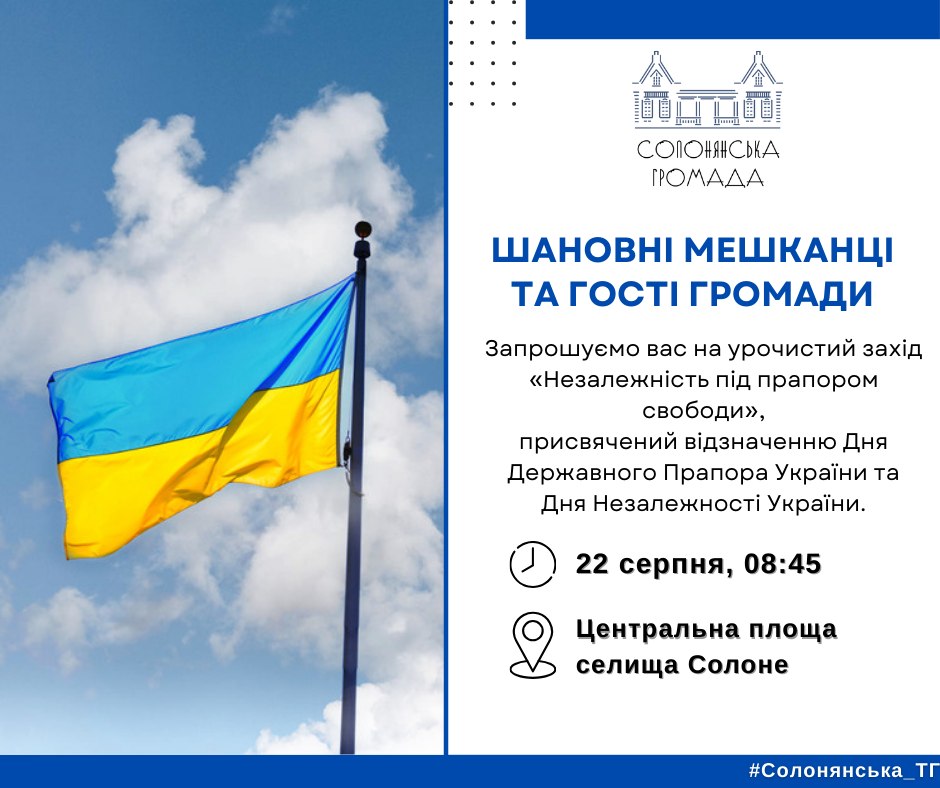 СОЛОНЯНСЬКА ГРОМАДА

ШАНОВНІ МЕШКАНЦІ ТА ГОСТІ ГРОМАДИ

Запрошуємо вас на урочистий захід «Незалежність під прапором свободи», присвячений відзначенню Дня Державного Прапора України та Дня Незалежності України.

22 серпня, 08:45

Центральна площа селища Солоне

#Солонянська_ТГ